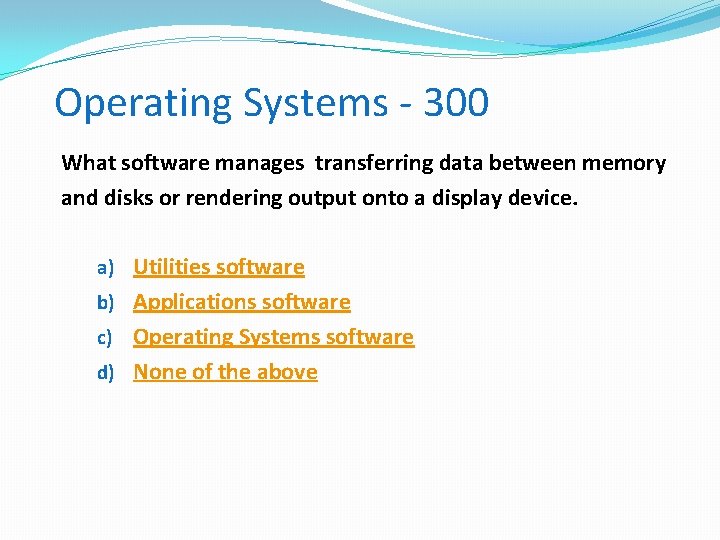 Operating Systems - 300

What software manages transferring data between memory and disks or rendering output onto a display device.

a) Utilities software
b) Applications software
c) Operating Systems software
d) None of the above